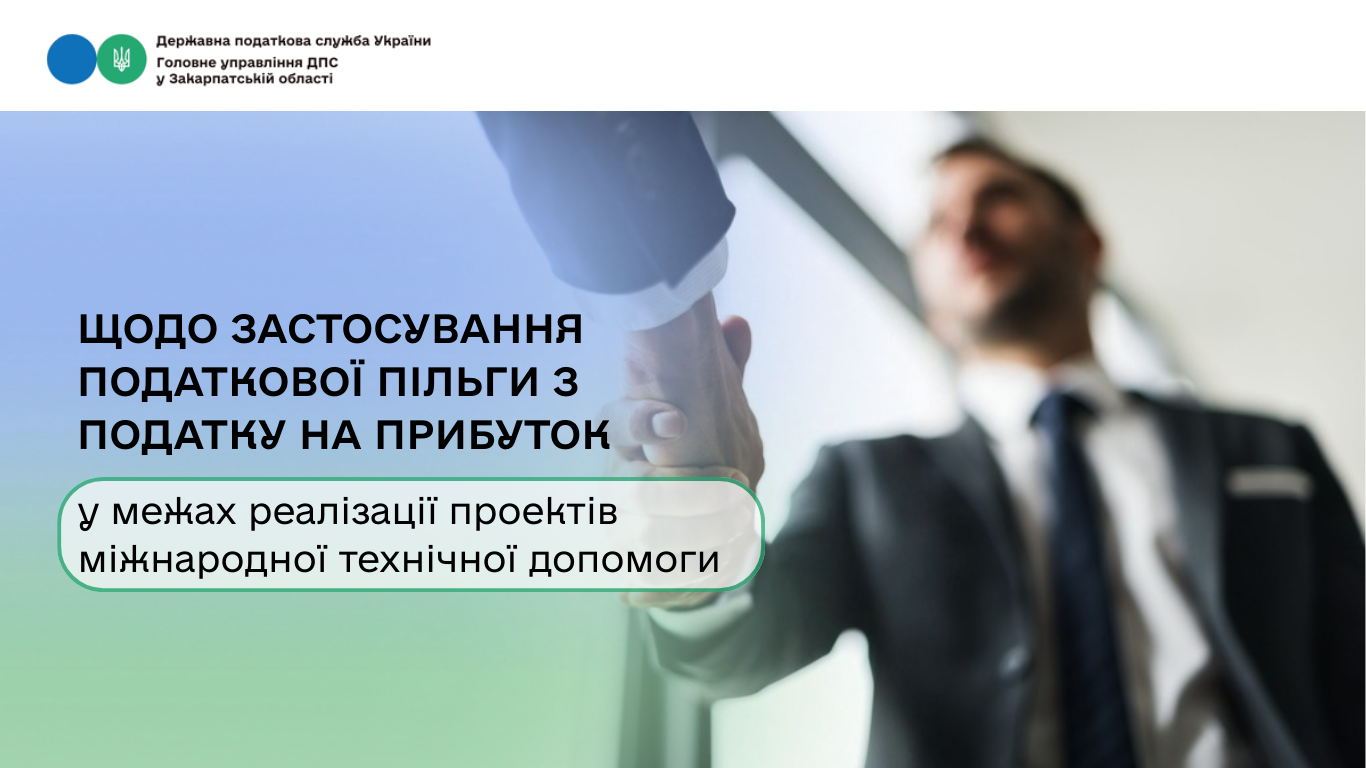 Державна податкова служба України
Головне управління ДПС
у Закарпатській області

ЩОДО ЗАСТОСУВАННЯ ПОДАТКОВОЇ ПІЛЬГИ З ПОДАТКУ НА ПРИБУТОК

у межах реалізації проектів міжнародної технічної допомоги